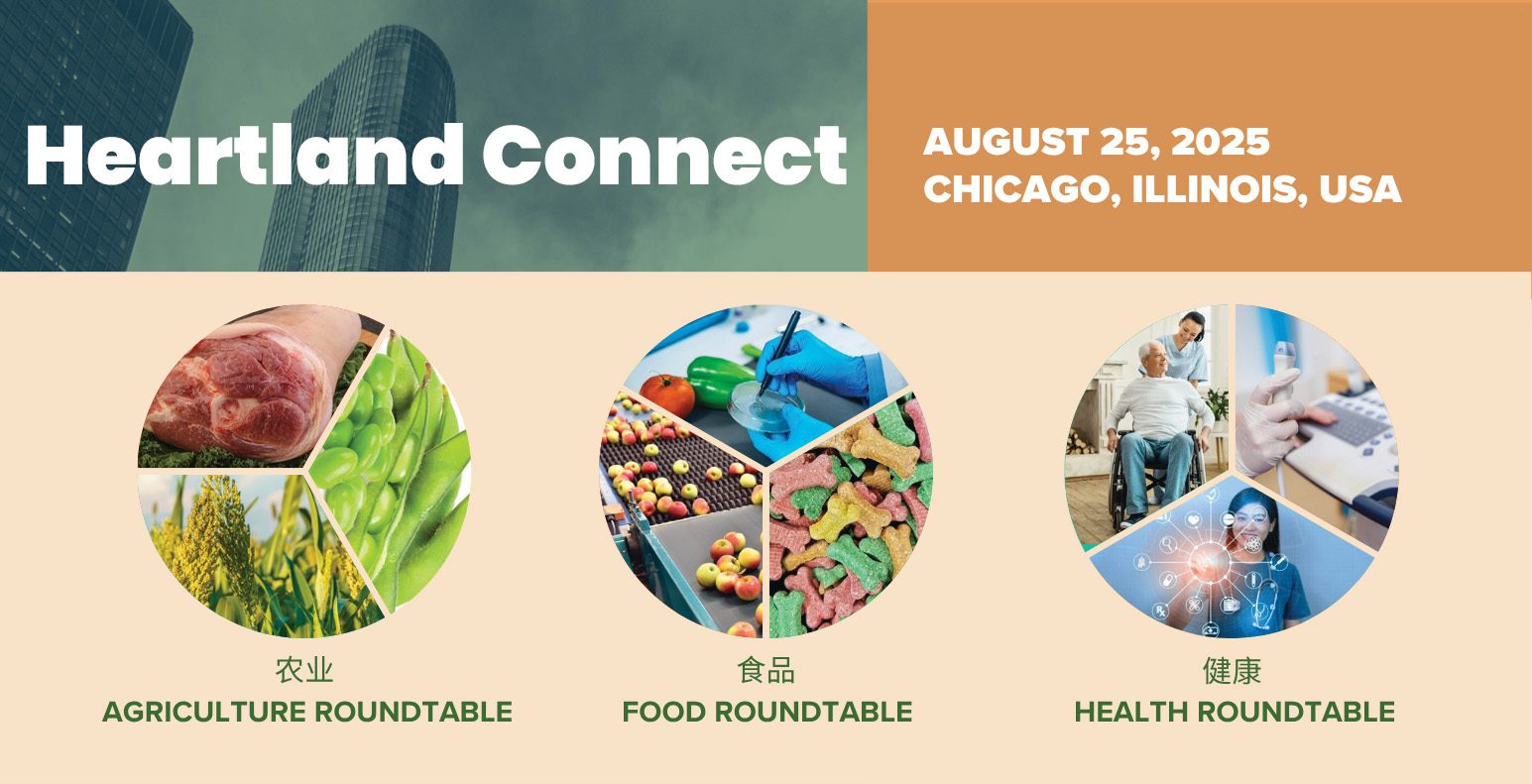 Heartland Connect

AUGUST 25, 2025
CHICAGO, ILLINOIS, USA

农业
AGRICULTURE ROUNDTABLE

食品
FOOD ROUNDTABLE

健康
HEALTH ROUNDTABLE